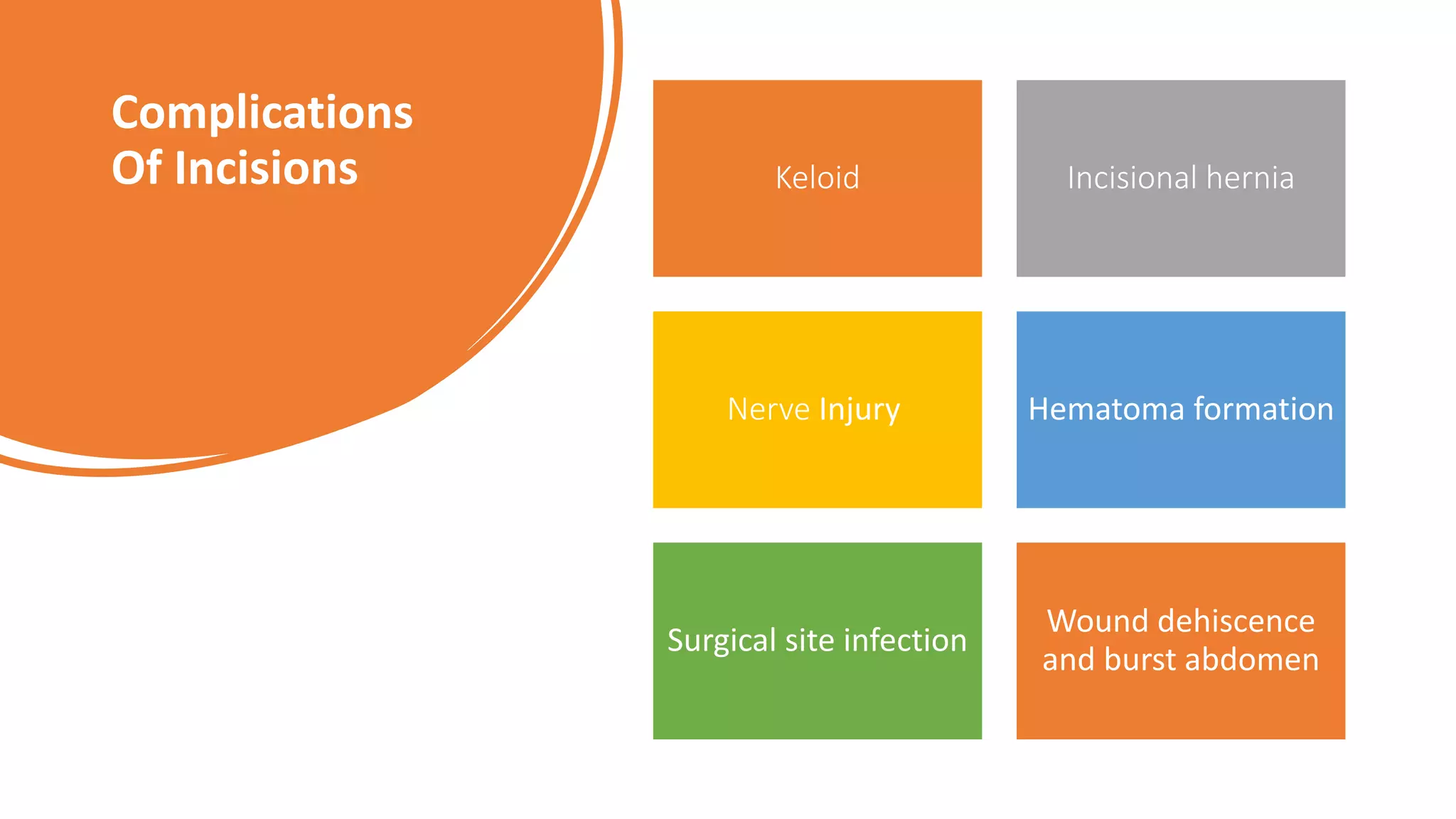 Complications Of Incisions

Keloid

Incisional hernia

Nerve Injury

Hematoma formation

Surgical site infection

Wound dehiscence and burst abdomen